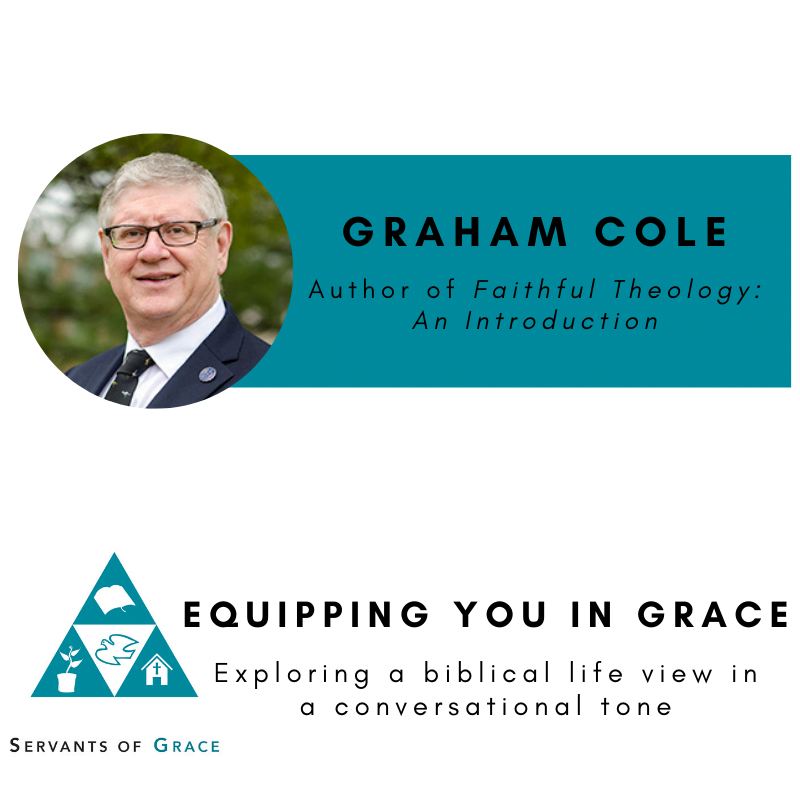 GRAHAM COLE

Author of Faithful Theology: An Introduction

EQUIPPING YOU IN GRACE

Exploring a biblical life view in a conversational tone

SERVANTS OF GRACE